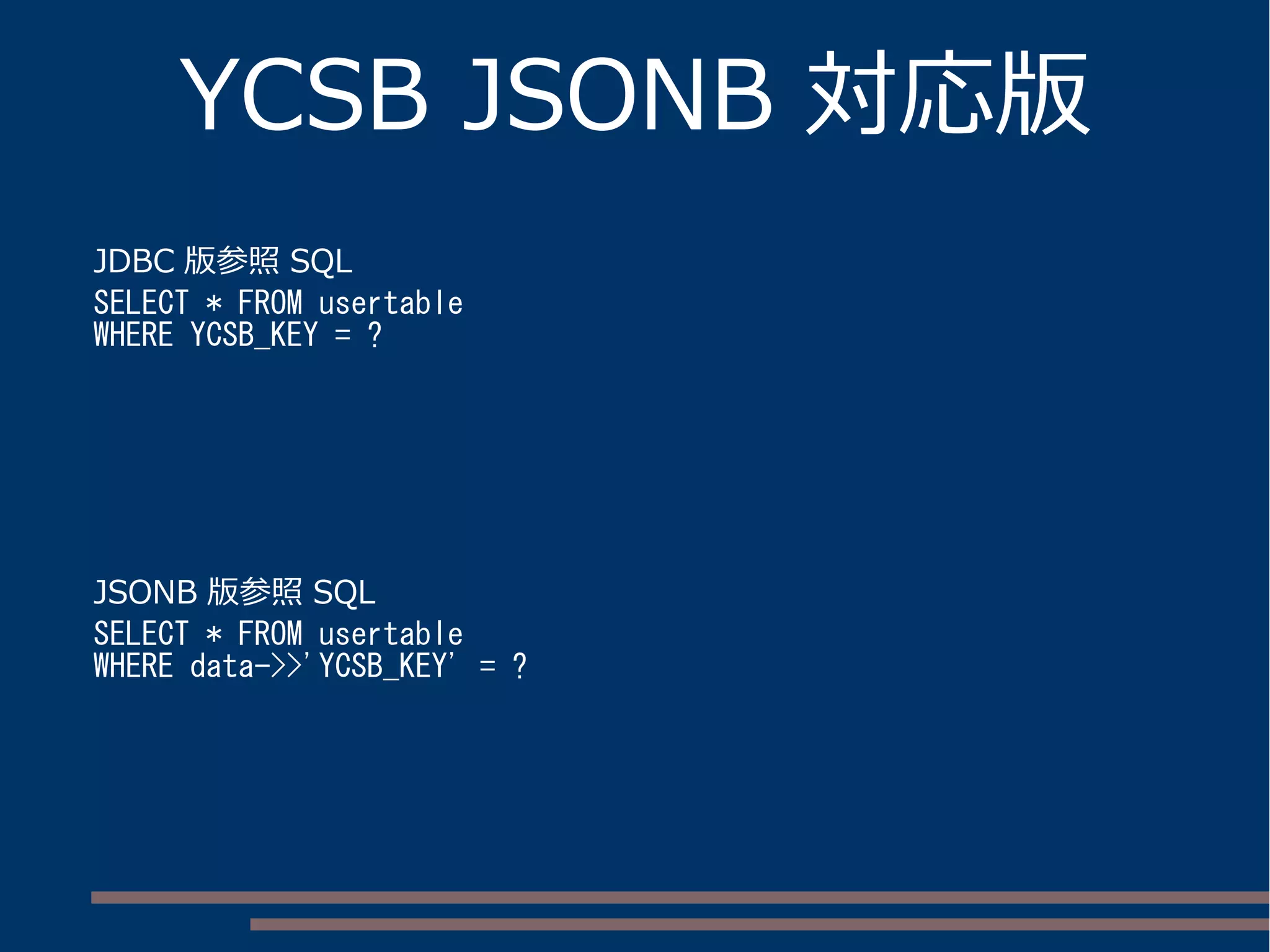 YCSB JSONB 対応版

JDBC 版参照 SQL

SELECT * FROM usertable
WHERE YCSB_KEY = ?

JSONB 版参照 SQL

SELECT * FROM usertable
WHERE data->>'YCSB_KEY' = ?